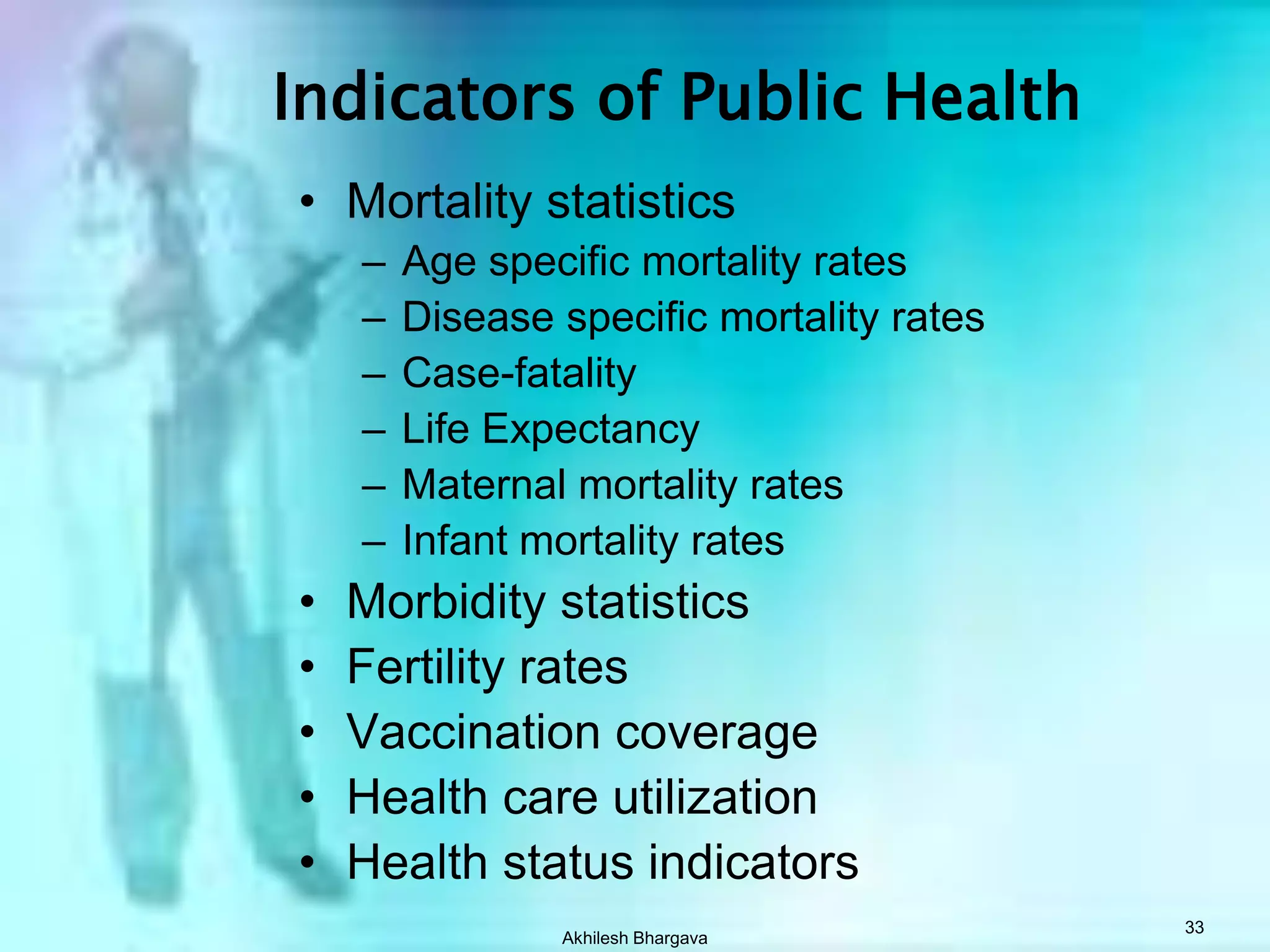 Indicators of Public Health

• Mortality statistics
  – Age specific mortality rates
  – Disease specific mortality rates
  – Case-fatality
  – Life Expectancy
  – Maternal mortality rates
  – Infant mortality rates
• Morbidity statistics
• Fertility rates
• Vaccination coverage
• Health care utilization
• Health status indicators

Akhilesh Bhargava

33